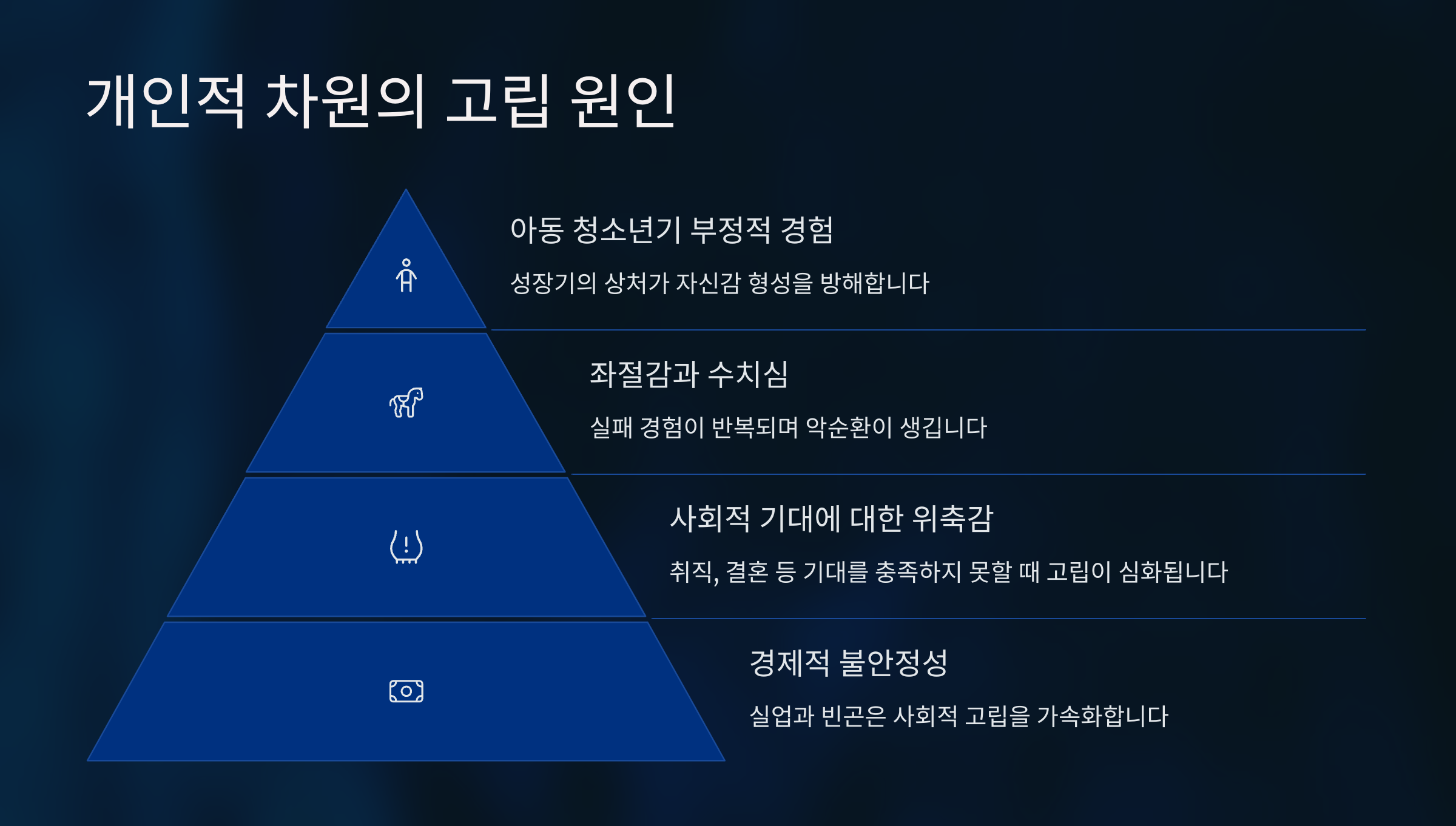 개인적 차원의 고립 원인

아동 청소년기 부정적 경험

성장기의 상처가 자신감 형성을 방해합니다

좌절감과 수치심

실패 경험이 반복되며 악순환이 생깁니다

사회적 기대에 대한 위축감

취직, 결혼 등 기대를 충족하지 못할 때 고립이 심화됩니다

경제적 불안정성

실업과 빈곤은 사회적 고립을 가속화합니다